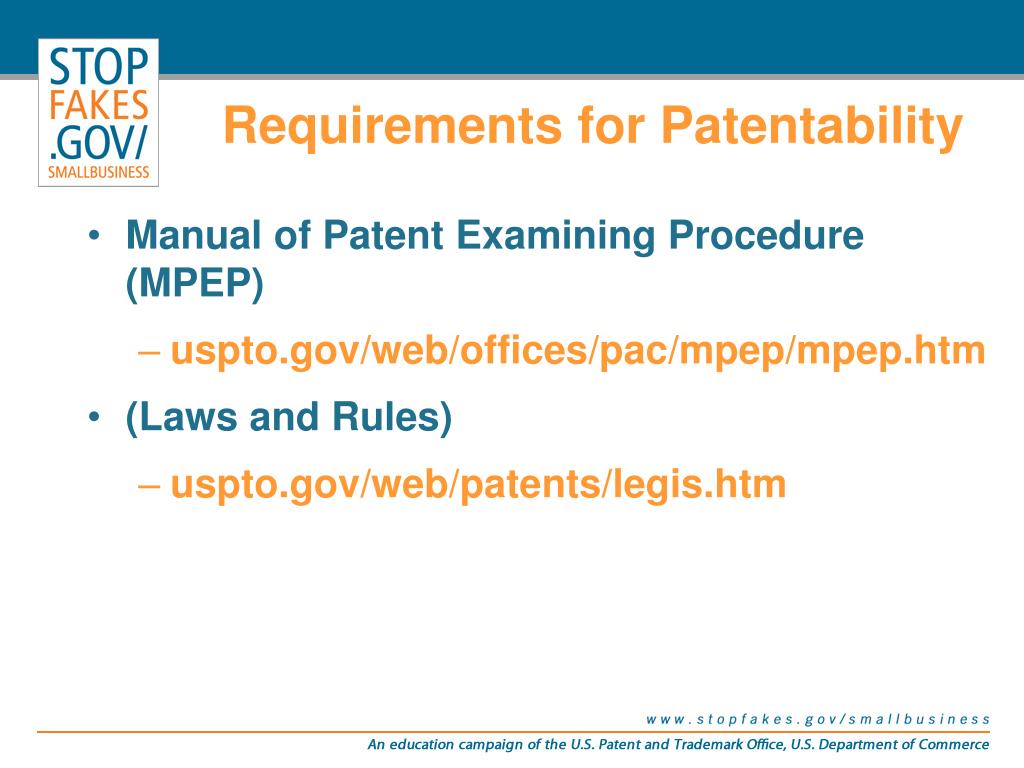 STOP
FAKES
.GOV/
SMALLBUSINESS

Requirements for Patentability

• Manual of Patent Examining Procedure (MPEP)

– uspto.gov/web/offices/pac/mpep/mpep.htm

• (Laws and Rules)

– uspto.gov/web/patents/legis.htm

www.stopfakes.gov/smallbusiness

An education campaign of the U.S. Patent and Trademark Office, U.S. Department of Commerce